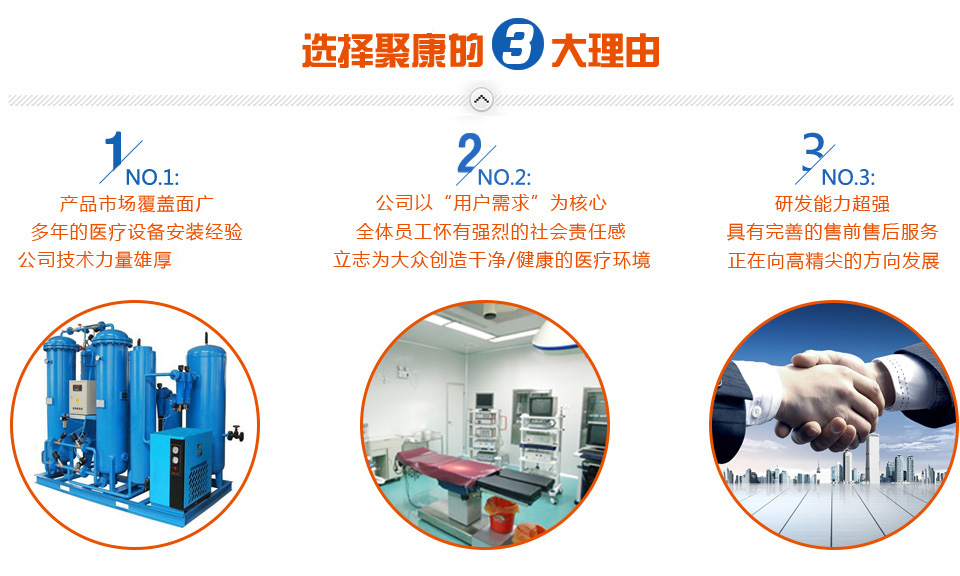 选择聚康的 3 大理由

1
NO.1:
产品市场覆盖面广
多年的医疗设备安装经验
公司技术力量雄厚

2
NO.2:
公司以“用户需求”为核心
全体员工怀有强烈的社会责任感
立志为大众创造干净/健康的医疗环境

3
NO.3:
研发能力超强
具有完善的售前售后服务
正在向高精尖的方向发展